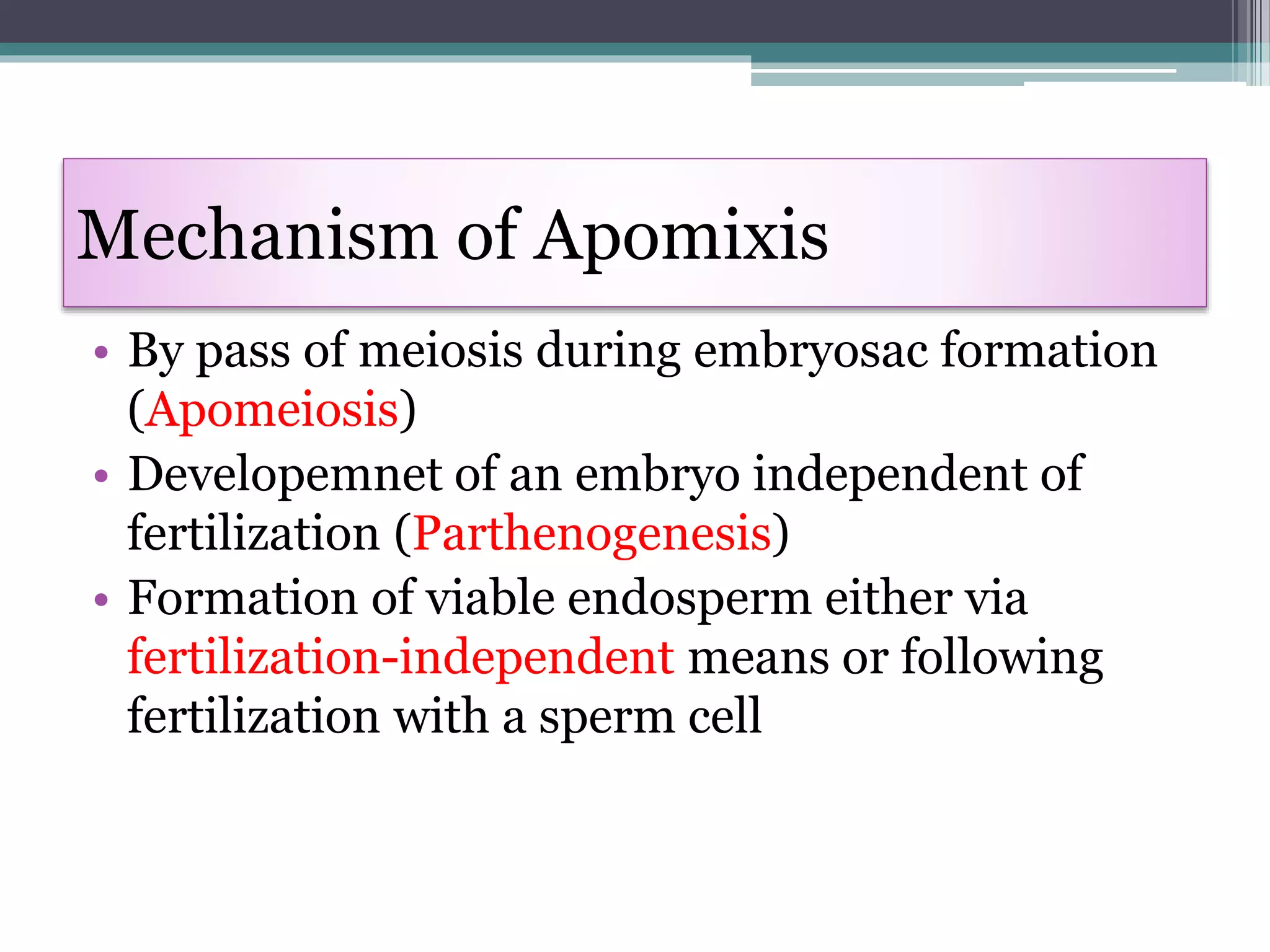 Mechanism of Apomixis

• By pass of meiosis during embryosac formation (Apomeiosis)
• Developemnet of an embryo independent of fertilization (Parthenogenesis)
• Formation of viable endosperm either via fertilization-independent means or following fertilization with a sperm cell